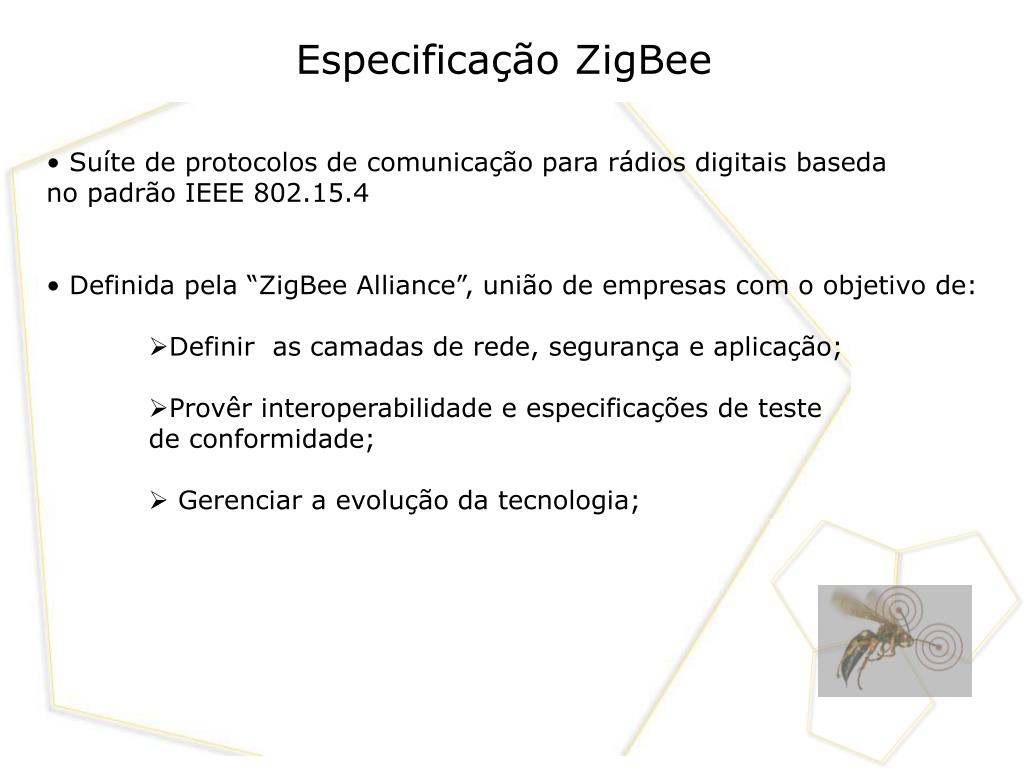 Especificação ZigBee

• Suíte de protocolos de comunicação para rádios digitais baseda no padrão IEEE 802.15.4

• Definida pela “ZigBee Alliance”, união de empresas com o objetivo de:

➢Definir as camadas de rede, segurança e aplicação;

➢Provêr interoperabilidade e especificações de teste de conformidade;

➢ Gerenciar a evolução da tecnologia;